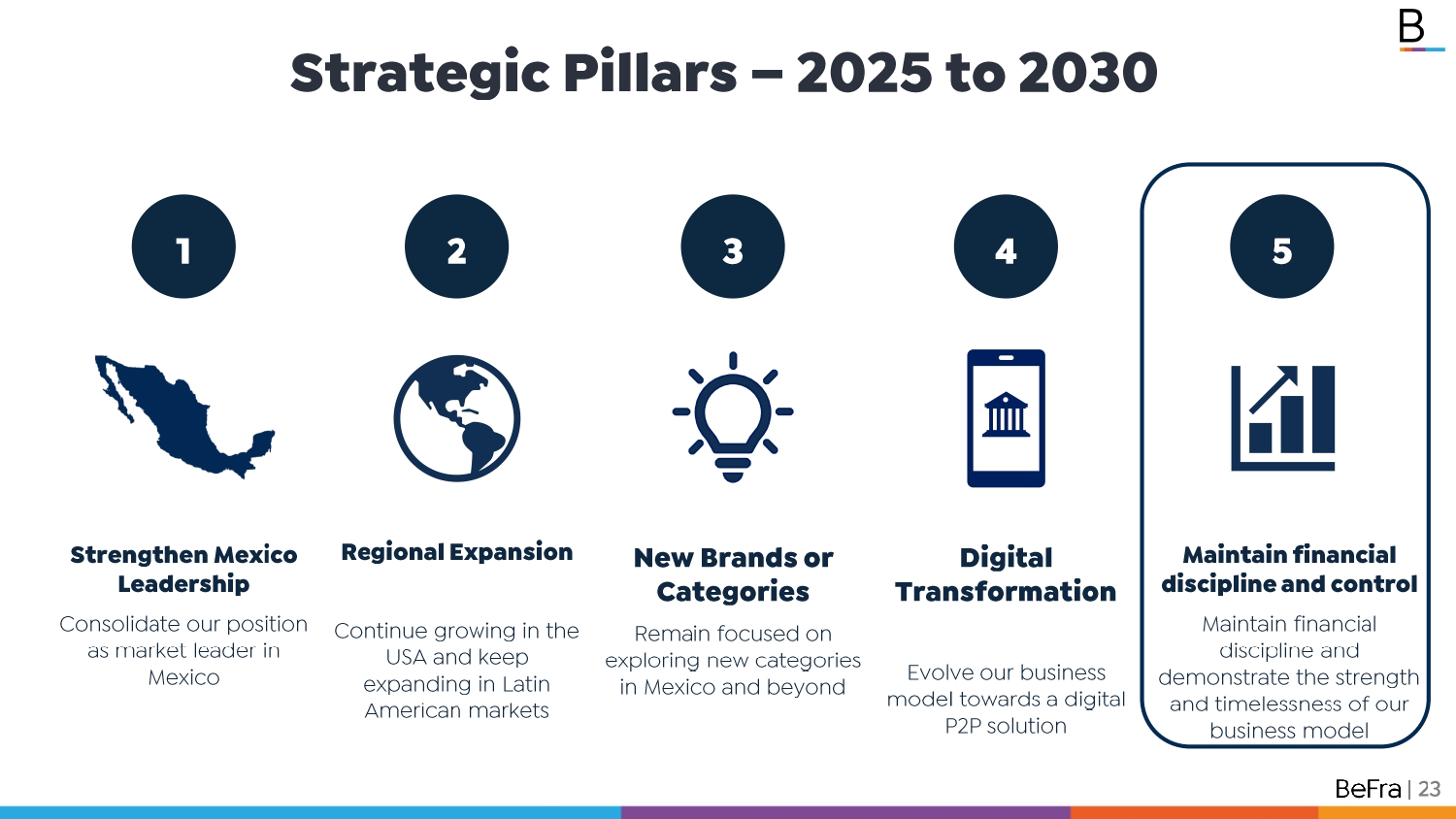 B

Strategic Pillars – 2025 to 2030

1

Strengthen Mexico Leadership

Consolidate our position as market leader in Mexico

2

Regional Expansion

Continue growing in the USA and keep expanding in Latin American markets

3

New Brands or Categories

Remain focused on exploring new categories in Mexico and beyond

4

Digital Transformation

Evolve our business model towards a digital P2P solution

5

Maintain financial discipline and control

Maintain financial discipline and demonstrate the strength and timelessness of our business model

BeFra | 23